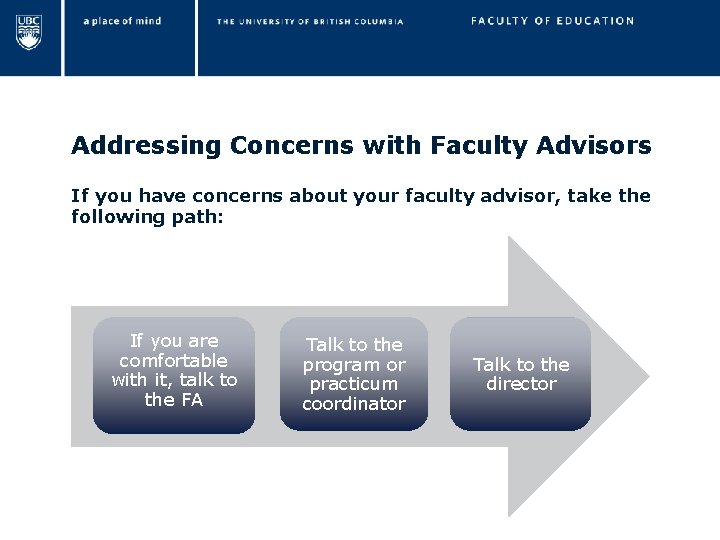 UBC

a place of mind

THE UNIVERSITY OF BRITISH COLUMBIA

FACULTY OF EDUCATION

Addressing Concerns with Faculty Advisors

If you have concerns about your faculty advisor, take the following path:

If you are comfortable with it, talk to the FA

Talk to the program or practicum coordinator

Talk to the director